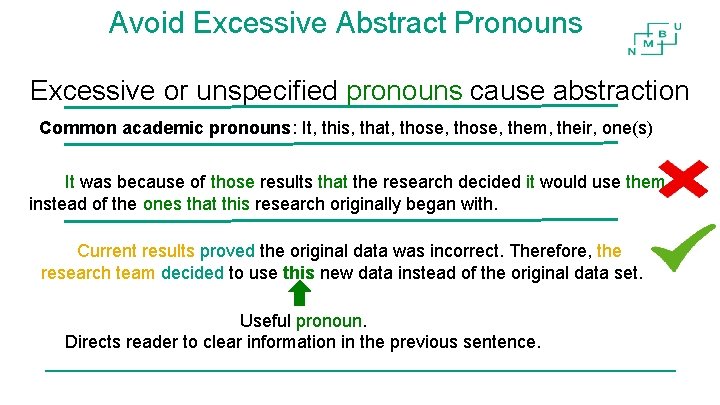 Avoid Excessive Abstract Pronouns

N M B U

Excessive or unspecified pronouns cause abstraction

Common academic pronouns: It, this, that, those, those, them, their, one(s)

It was because of those results that the research decided it would use them instead of the ones that this research originally began with.

Current results proved the original data was incorrect. Therefore, the research team decided to use this new data instead of the original data set.

Useful pronoun.
Directs reader to clear information in the previous sentence.